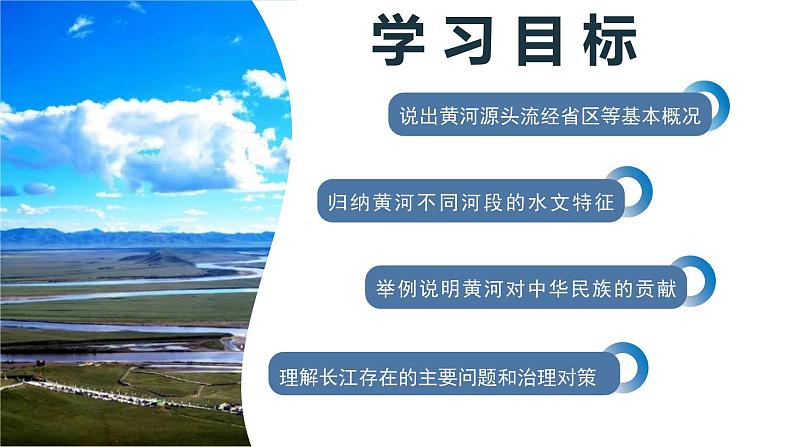 学习目标

说出黄河源头流经省区等基本概况

归纳黄河不同河段的水文特征

举例说明黄河对中华民族的贡献

理解长江存在的主要问题和治理对策